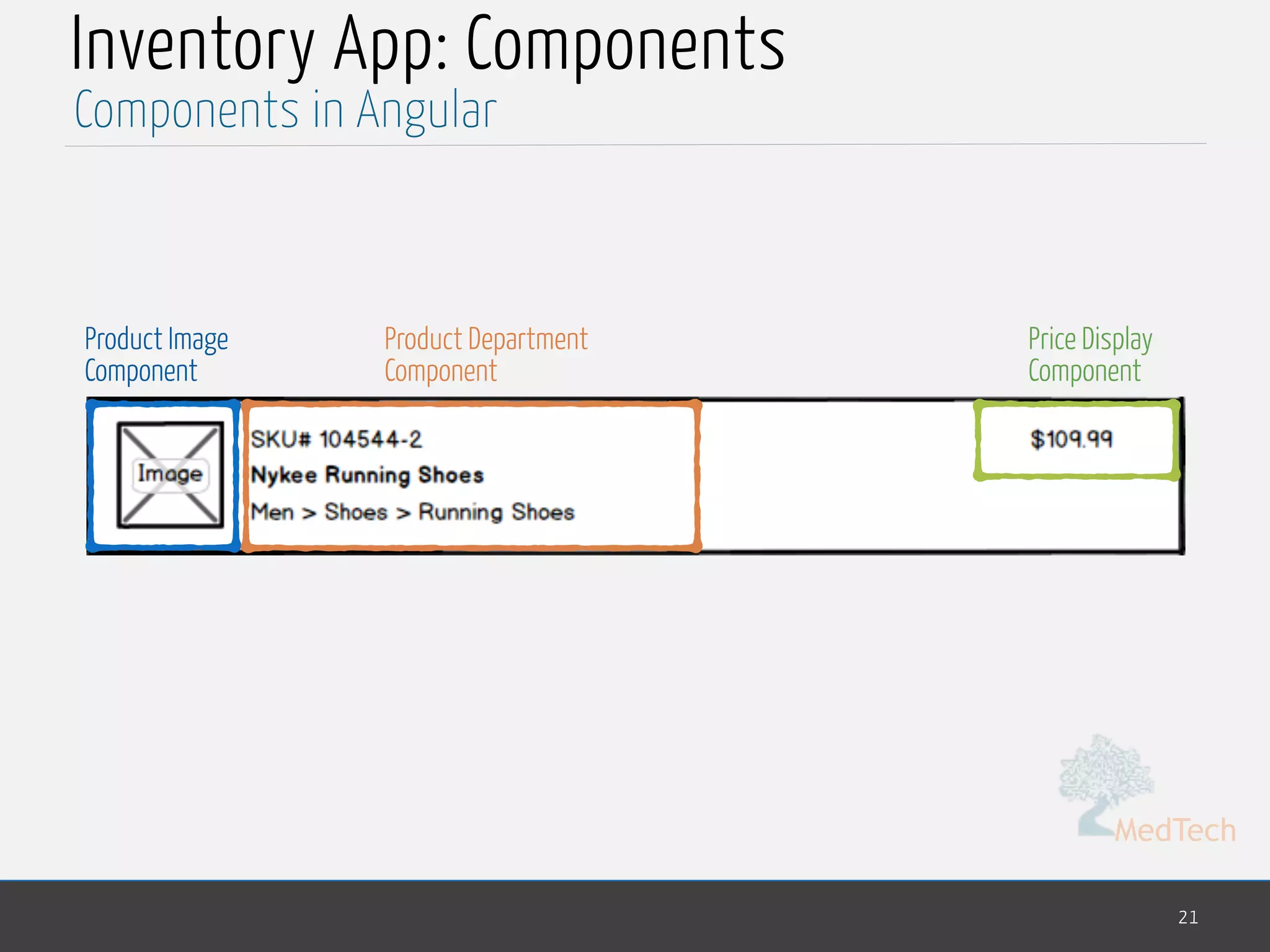 Inventory App: Components
Components in Angular

Product Image Component

Product Department Component

Price Display Component

Image

SKU# 104544-2
Nykee Running Shoes
Men > Shoes > Running Shoes

$109.99

MedTech

21